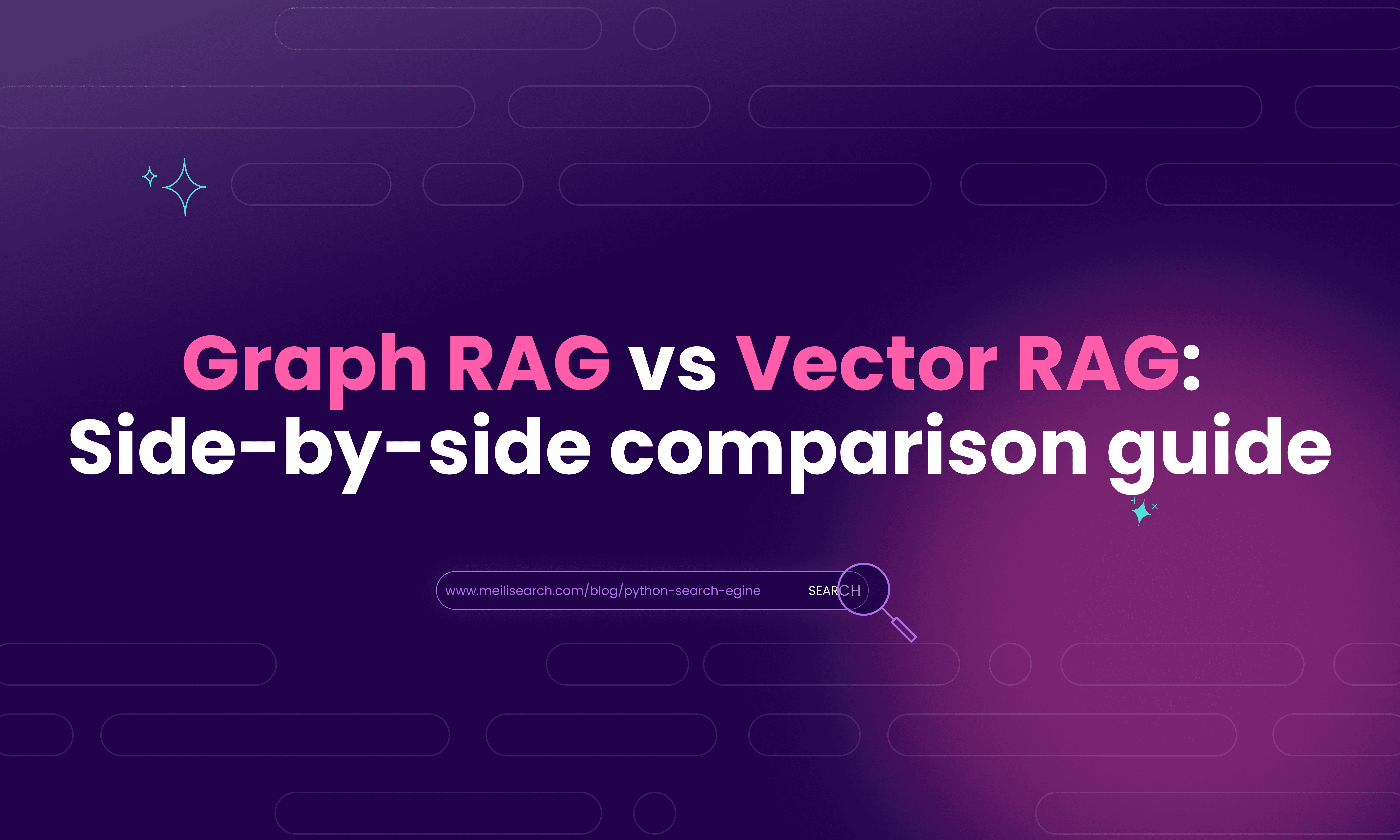 Graph RAG vs Vector RAG: Side-by-side comparison guide

www.meilisearch.com/blog/python-search-egine

SEARCH